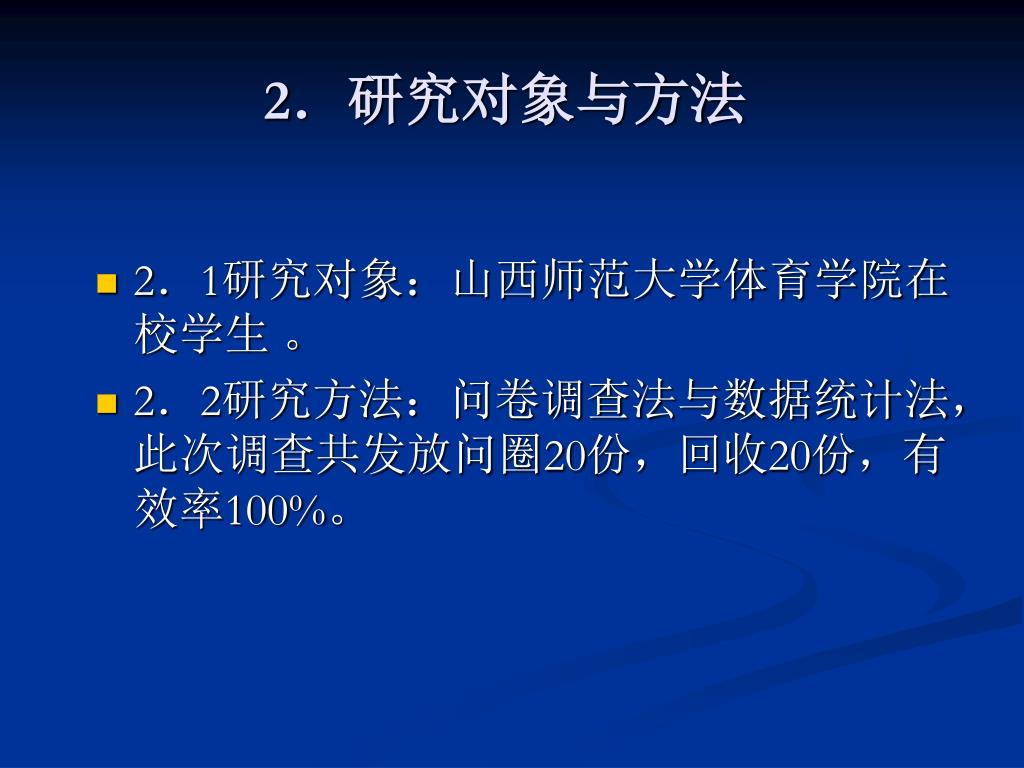 2．研究对象与方法

2．1研究对象：山西师范大学体育学院在校学生 。

2．2研究方法：问卷调查法与数据统计法，此次调查共发放问圈20份，回收20份，有效率100%。